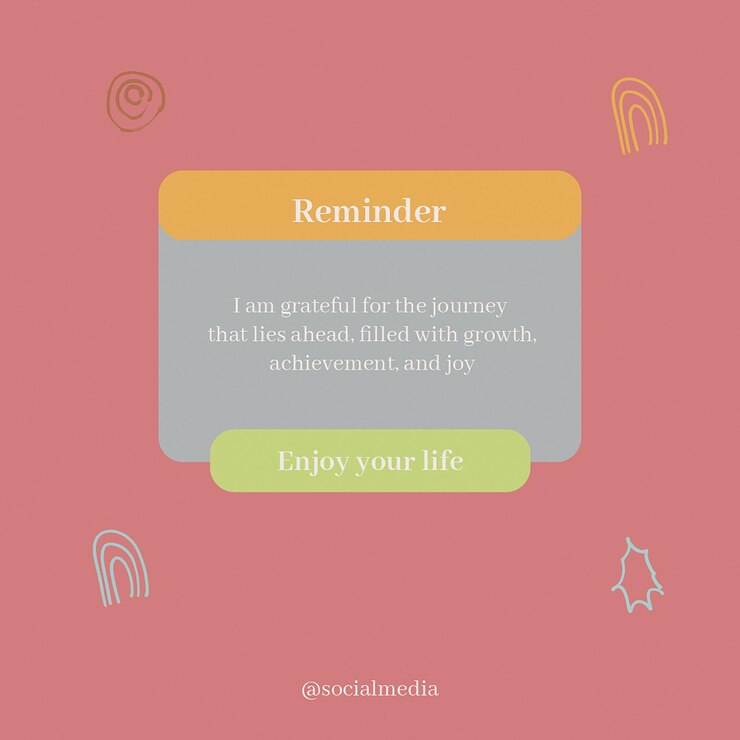 Reminder

I am grateful for the journey that lies ahead, filled with growth, achievement, and joy

Enjoy your life

@socialmedia